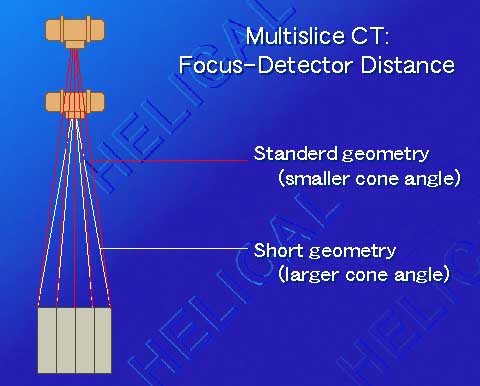 Multislice CT:
Focus-Detector Distance

Standerd geometry
(smaller cone angle)

Short geometry
(larger cone angle)

HELICAL
HELICAL
HELIC